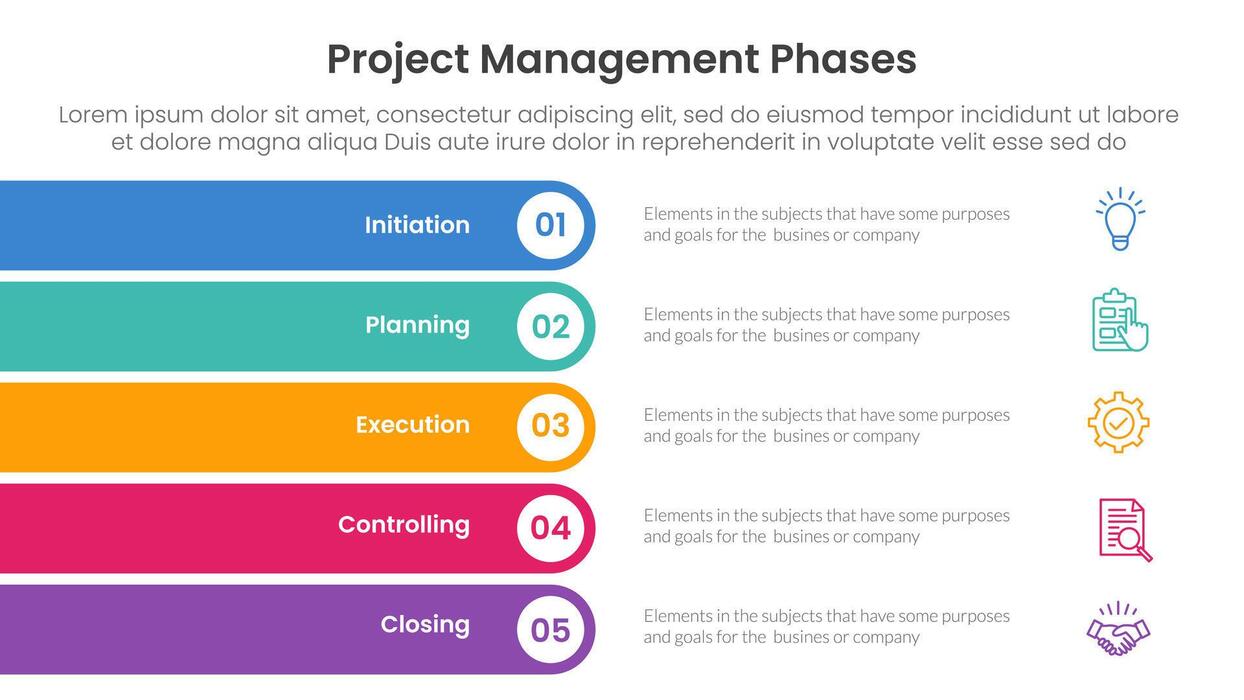 Project Management Phases

Lorem ipsum dolor sit amet, consectetur adipiscing elit, sed do eiusmod tempor incididunt ut labore et dolore magna aliqua Duis aute irure dolor in reprehenderit in voluptate velit esse sed do

Initiation 01

Elements in the subjects that have some purposes and goals for the busines or company

Planning 02

Elements in the subjects that have some purposes and goals for the busines or company

Execution 03

Elements in the subjects that have some purposes and goals for the busines or company

Controlling 04

Elements in the subjects that have some purposes and goals for the busines or company

Closing 05

Elements in the subjects that have some purposes and goals for the busines or company